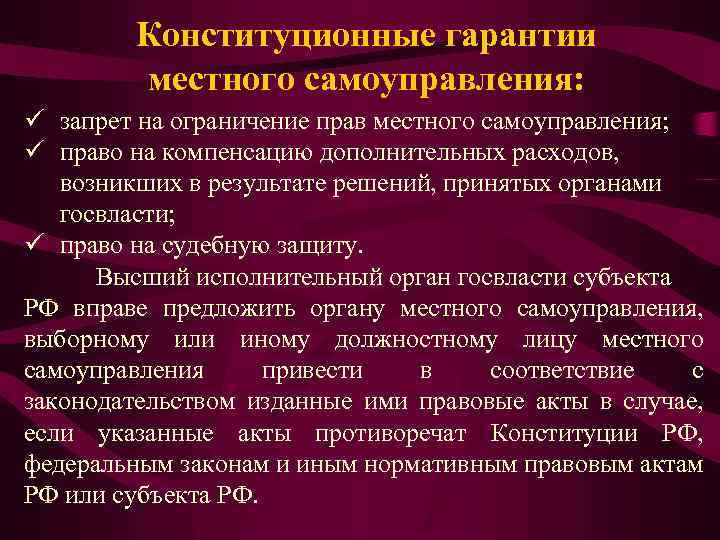 Конституционные гарантии местного самоуправления:

✓ запрет на ограничение прав местного самоуправления;
✓ право на компенсацию дополнительных расходов, возникших в результате решений, принятых органами госвласти;
✓ право на судебную защиту.

Высший исполнительный орган госвласти субъекта РФ вправе предложить органу местного самоуправления, выборному или иному должностному лицу местного самоуправления привести в соответствие с законодательством изданные ими правовые акты в случае, если указанные акты противоречат Конституции РФ, федеральным законам и иным нормативным правовым актам РФ или субъекта РФ.